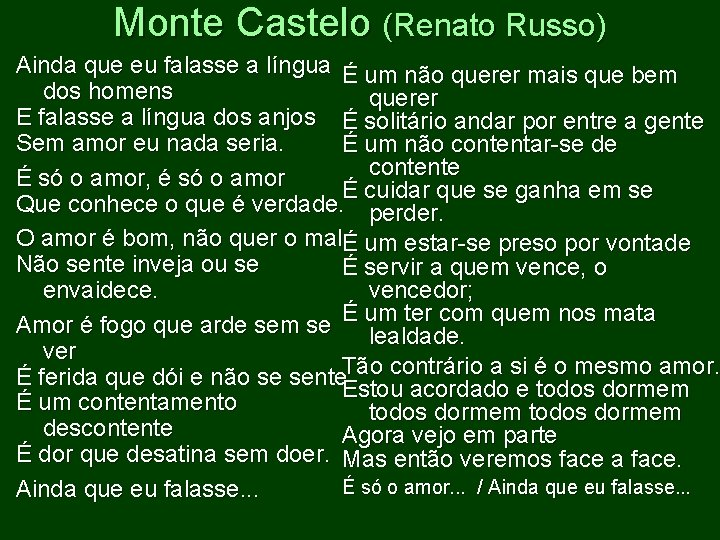 Monte Castelo (Renato Russo)

Ainda que eu falasse a língua dos homens
E falasse a língua dos anjos
Sem amor eu nada seria.

É só o amor, é só o amor
Que conhece o que é verdade.

O amor é bom, não quer o mal
Não sente inveja ou se envaidece.

Amor é fogo que arde sem se ver
É ferida que dói e não se sente
É um contentamento descontente
É dor que desatina sem doer.

Ainda que eu falasse...

É um não querer mais que bem querer
É solitário andar por entre a gente
É um não contentar-se de contente
É cuidar que se ganha em se perder.

É um estar-se preso por vontade
É servir a quem vence, o vencedor;
É um ter com quem nos mata lealdade.

Tão contrário a si é o mesmo amor.
Estou acordado e todos dormem todos dormem todos dormem
Agora vejo em parte
Mas então veremos face a face.

É só o amor... / Ainda que eu falasse...